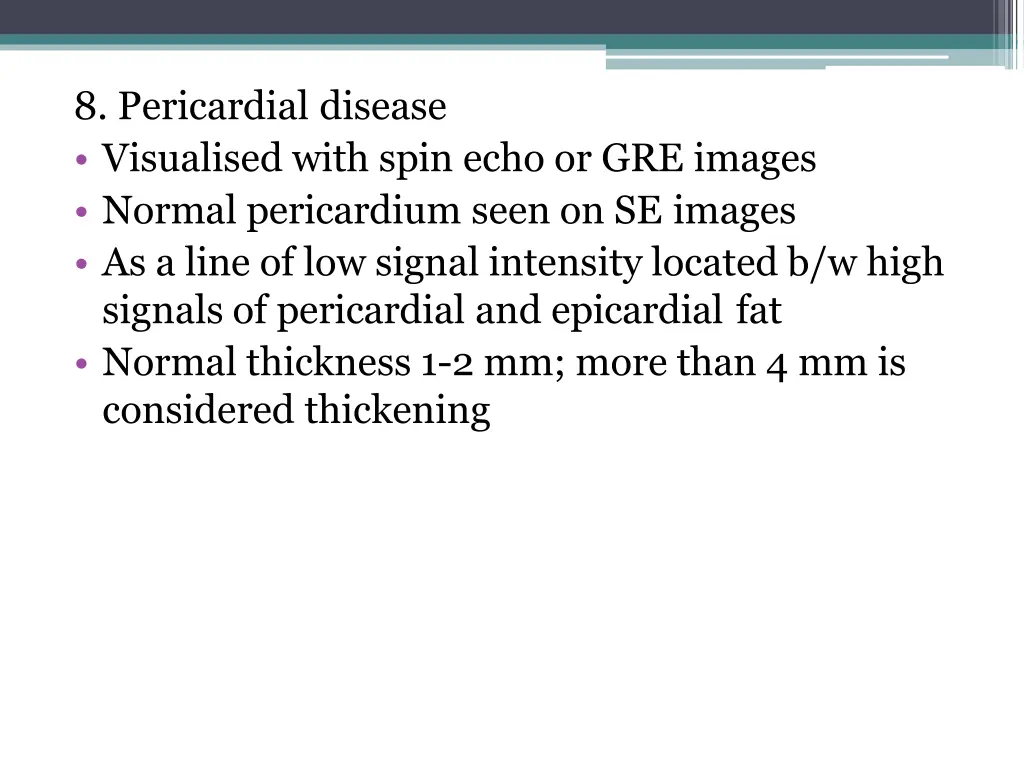 8. Pericardial disease

• Visualised with spin echo or GRE images
• Normal pericardium seen on SE images
• As a line of low signal intensity located b/w high signals of pericardial and epicardial fat
• Normal thickness 1-2 mm; more than 4 mm is considered thickening